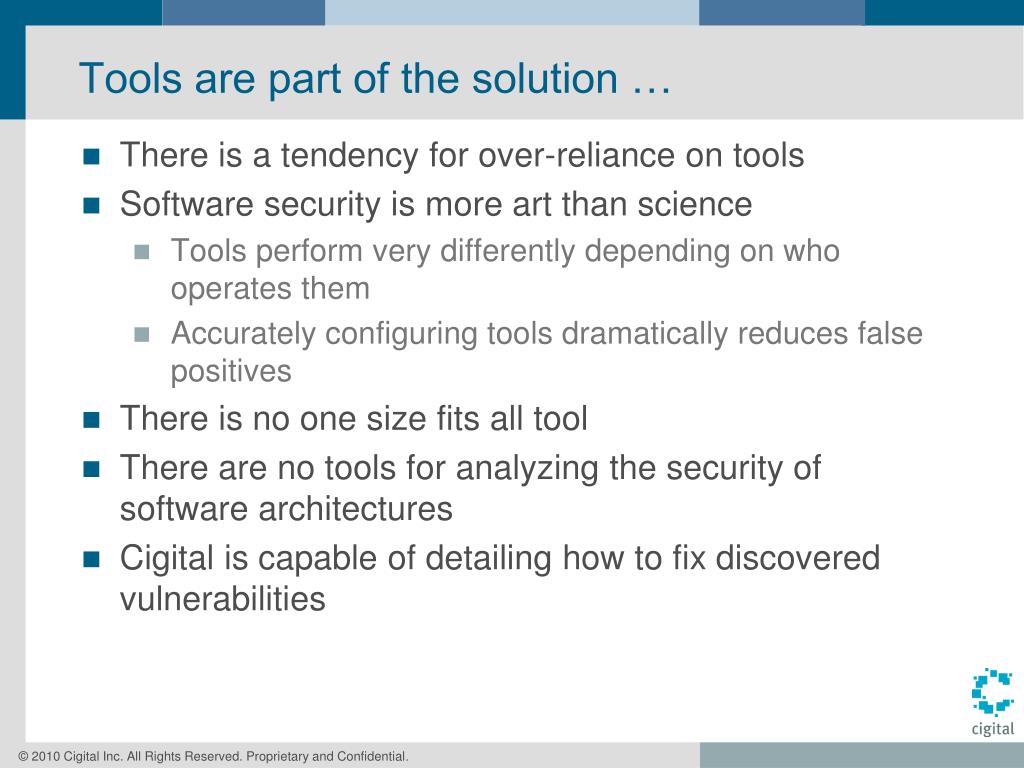 Tools are part of the solution …

- There is a tendency for over-reliance on tools
- Software security is more art than science
  - Tools perform very differently depending on who operates them
  - Accurately configuring tools dramatically reduces false positives
- There is no one size fits all tool
- There are no tools for analyzing the security of software architectures
- Cigital is capable of detailing how to fix discovered vulnerabilities

cigital

© 2010 Cigital Inc. All Rights Reserved. Proprietary and Confidential.